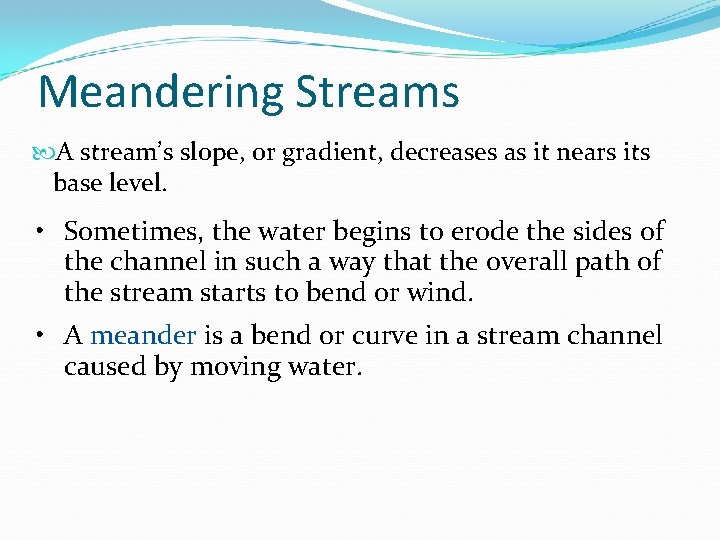 Meandering Streams

A stream's slope, or gradient, decreases as it nears its base level.

• Sometimes, the water begins to erode the sides of the channel in such a way that the overall path of the stream starts to bend or wind.

• A meander is a bend or curve in a stream channel caused by moving water.